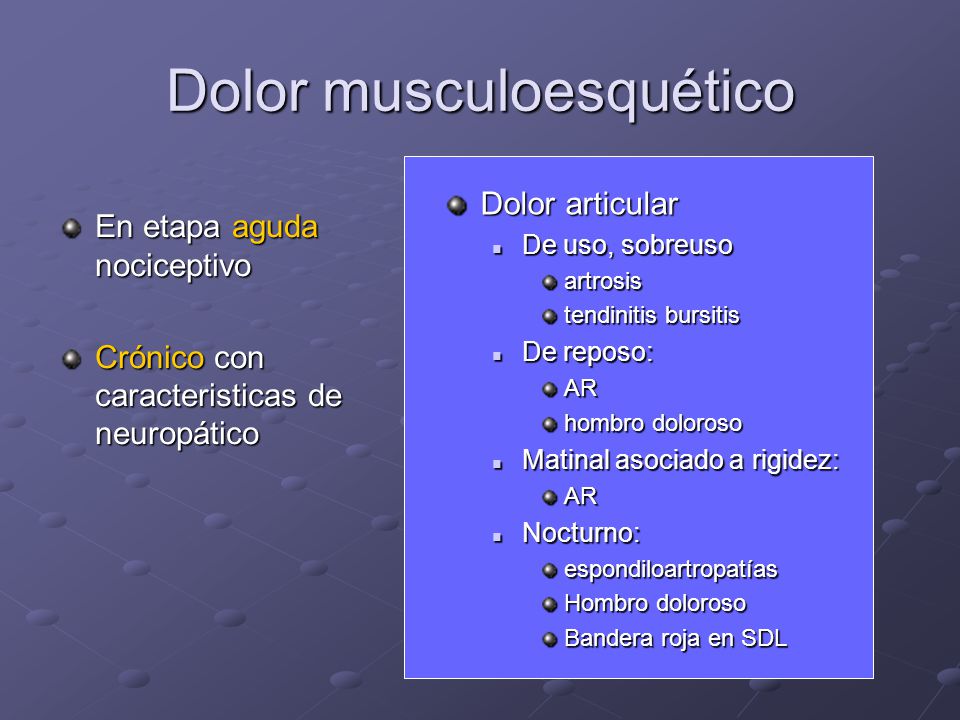 Dolor musculoesquético

En etapa aguda nociceptivo

Crónico con caracteristicas de neuropático

Dolor articular
De uso, sobreuso
artrosis
tendinitis bursitis
De reposo:
AR
hombro doloroso
Matinal asociado a rigidez:
AR
Nocturno:
espondiloartropatías
Hombro doloroso
Bandera roja en SDL